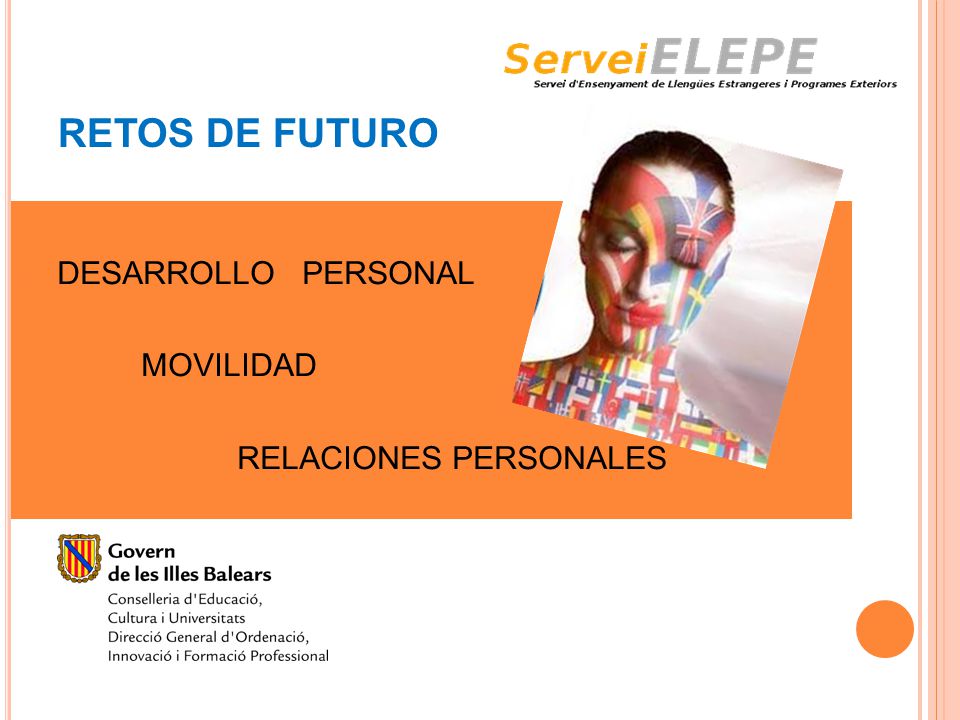 ServeiELEPE
Servei d'Ensenyament de Llengües Estrangeres i Programes Exteriors

RETOS DE FUTURO

DESARROLLO PERSONAL

MOVILIDAD

RELACIONES PERSONALES

Govern
de les Illes Balears
Conselleria d'Educació,
Cultura i Universitats
Direcció General d'Ordenació,
Innovació i Formació Professional